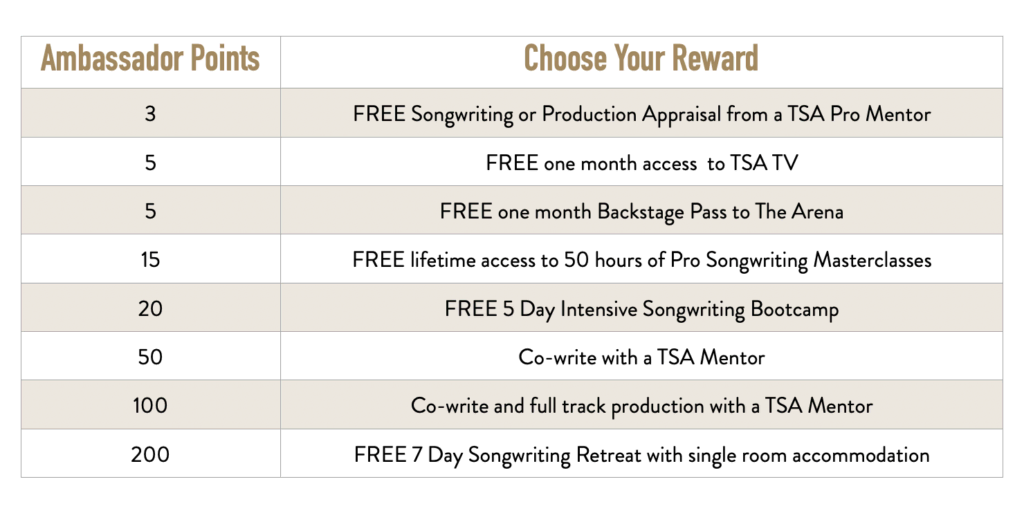 | Ambassador Points | Choose Your Reward |
|---|---|
| 3 | FREE Songwriting or Production Appraisal from a TSA Pro Mentor |
| 5 | FREE one month access to TSA TV |
| 5 | FREE one month Backstage Pass to The Arena |
| 15 | FREE lifetime access to 50 hours of Pro Songwriting Masterclasses |
| 20 | FREE 5 Day Intensive Songwriting Bootcamp |
| 50 | Co-write with a TSA Mentor |
| 100 | Co-write and full track production with a TSA Mentor |
| 200 | FREE 7 Day Songwriting Retreat with single room accommodation |